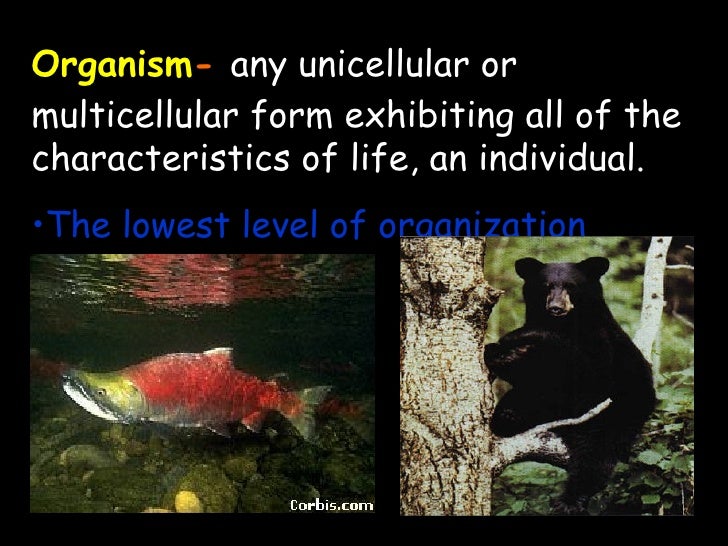 Organism- any unicellular or multicellular form exhibiting all of the characteristics of life, an individual.

•The lowest level of organization

Corbis.com